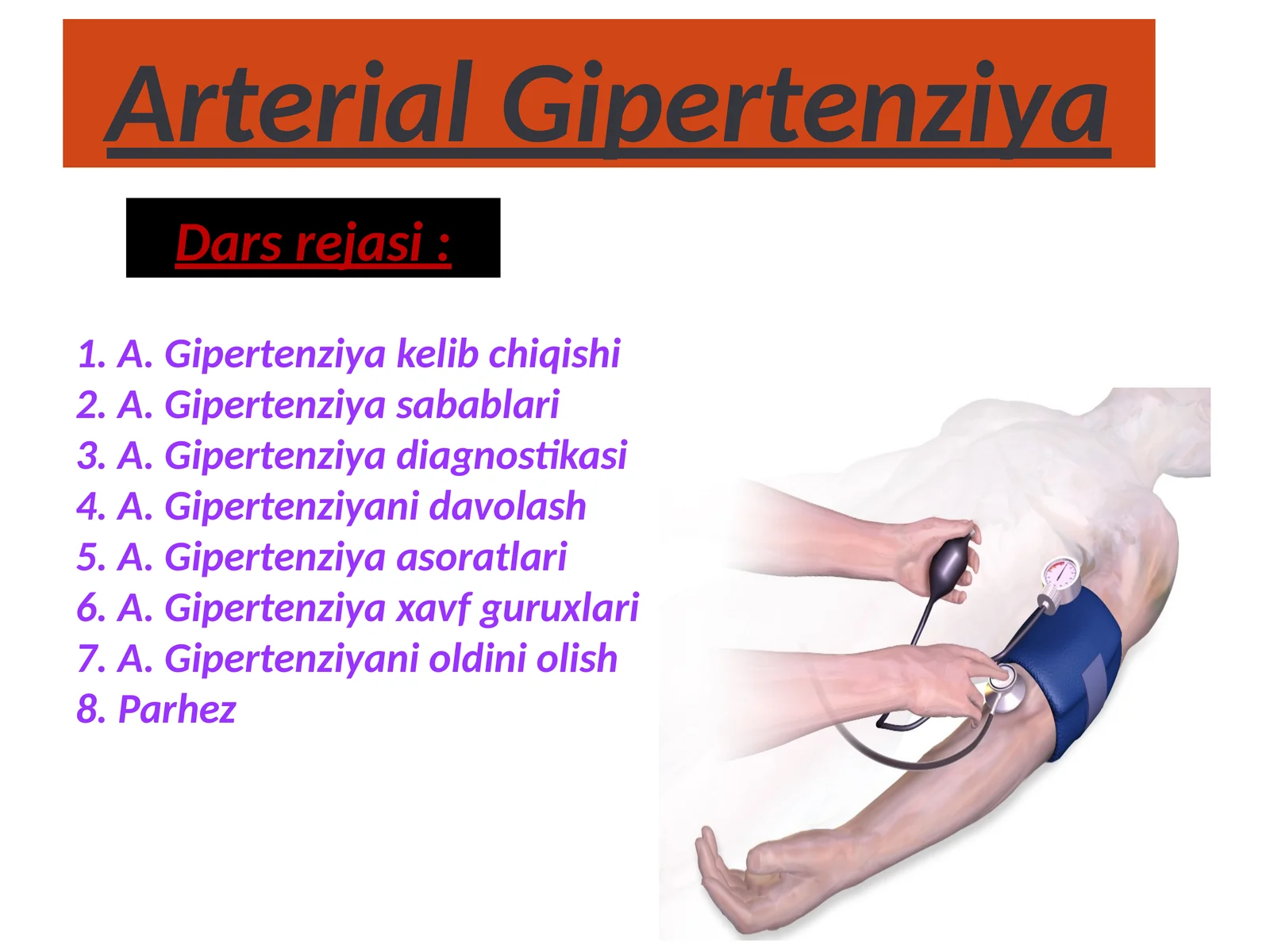 Arterial Gipertenziya

Dars rejasi :

1. A. Gipertenziya kelib chiqishi
2. A. Gipertenziya sabablari
3. A. Gipertenziya diagnostikasi
4. A. Gipertenziyani davolash
5. A. Gipertenziya asoratlari
6. A. Gipertenziya xavf guruxlari
7. A. Gipertenziyani oldini olish
8. Parhez